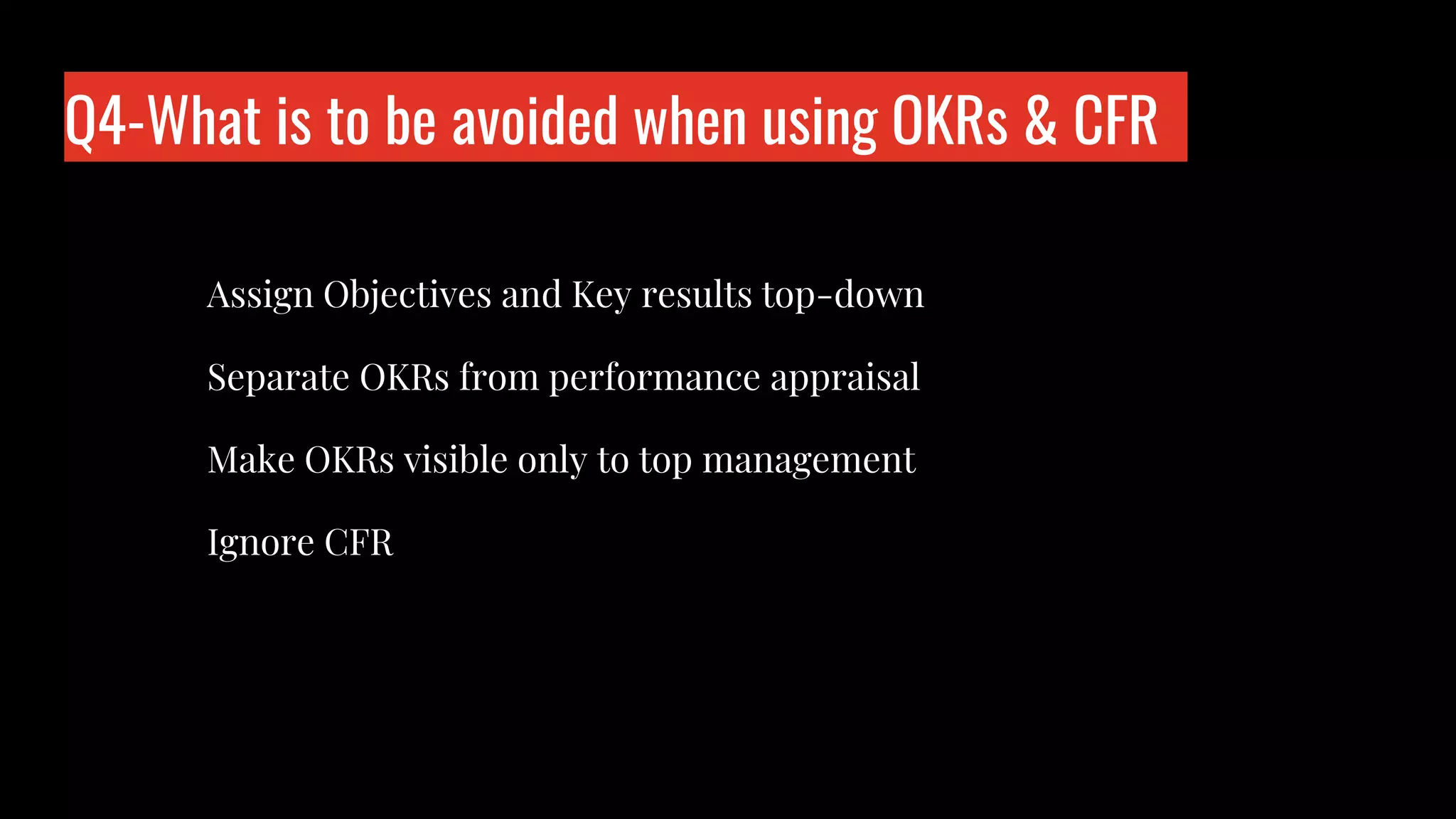 Q4-What is to be avoided when using OKRs & CFR

Assign Objectives and Key results top-down

Separate OKRs from performance appraisal

Make OKRs visible only to top management

Ignore CFR